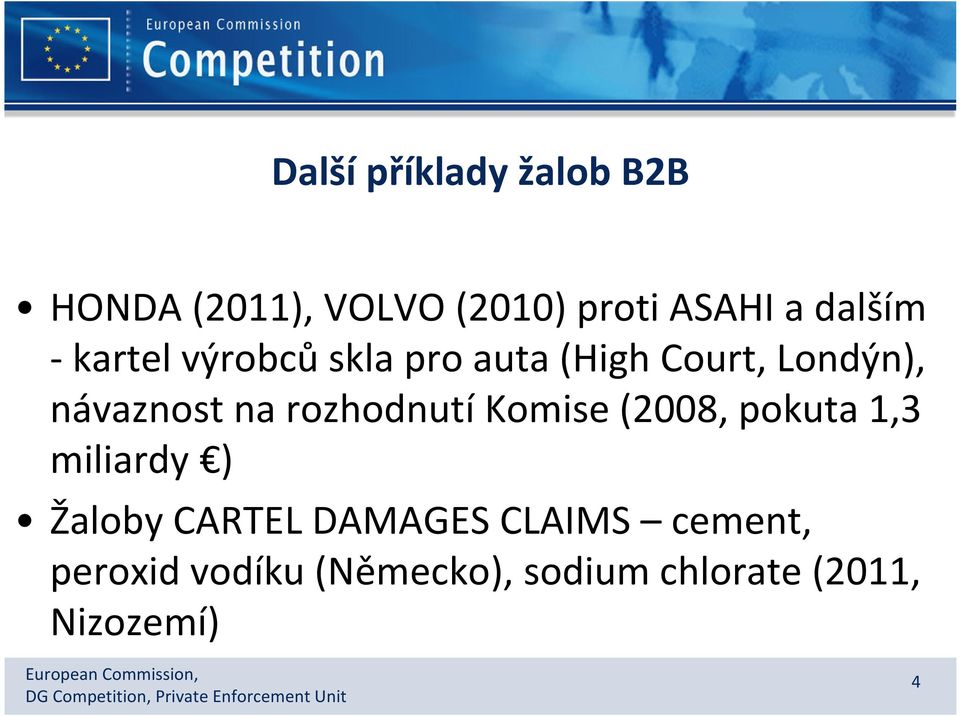 European Commission
Competition

Další příklady žalob B2B

• HONDA (2011), VOLVO (2010) proti ASAHI a dalším - kartel výrobců skla pro auta (High Court, Londýn), návaznost na rozhodnutí Komise (2008, pokuta 1,3 miliardy €)

• Žaloby CARTEL DAMAGES CLAIMS – cement, peroxid vodíku (Německo), sodium chlorate (2011, Nizozemí)

European Commission,
DG Competition, Private Enforcement Unit

4